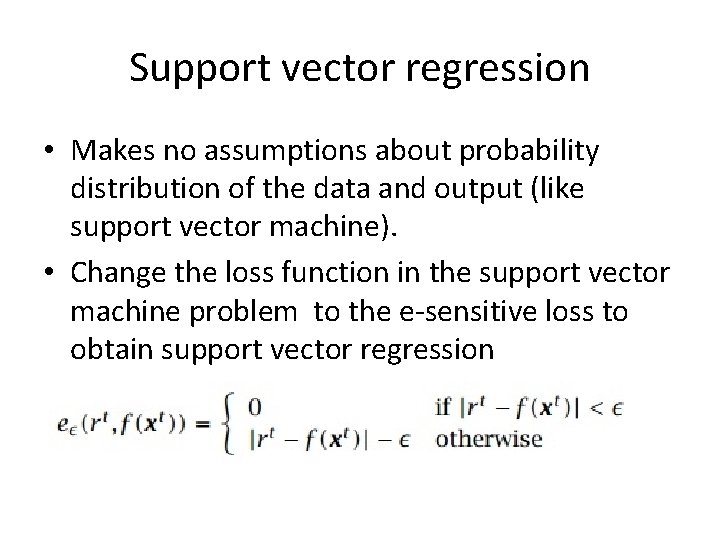 Support vector regression

• Makes no assumptions about probability distribution of the data and output (like support vector machine).

• Change the loss function in the support vector machine problem to the e-sensitive loss to obtain support vector regression

$e_\epsilon(r^t, f(\mathbf{x}^t)) = \begin{cases} 0 & \text{if } |r^t - f(\mathbf{x}^t)| < \epsilon \\ |r^t - f(\mathbf{x}^t)| - \epsilon & \text{otherwise} \end{cases}$